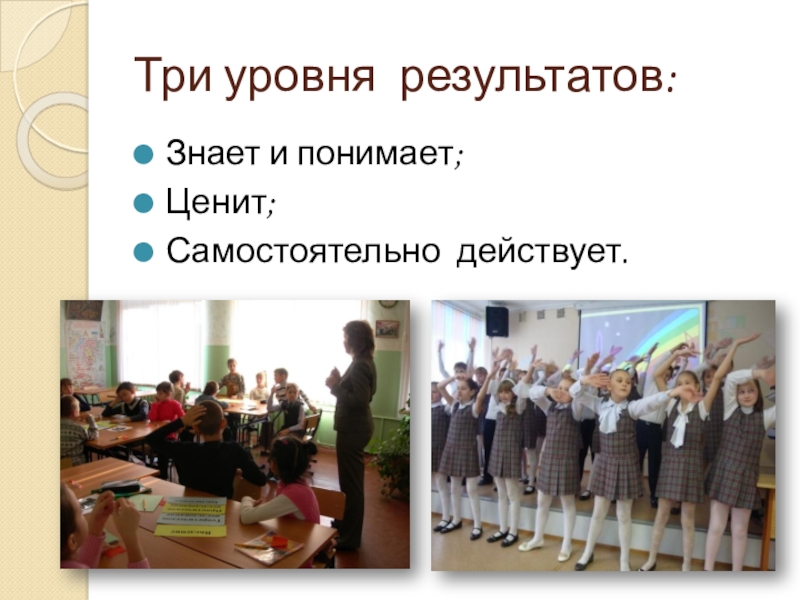 Три уровня результатов:

Знает и понимает;
Ценит;
Самостоятельно действует.